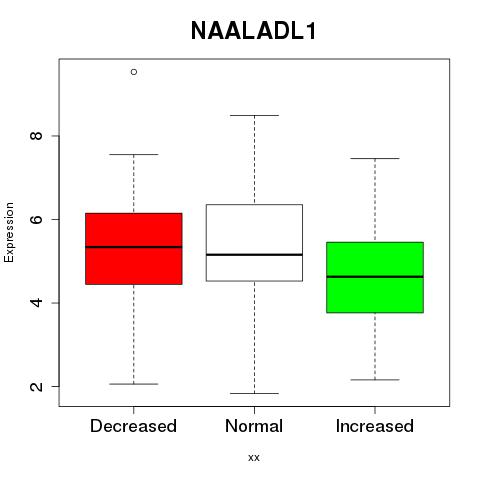 NAALADL1

Expression

8
6
4
2

Decreased
Normal
Increased

xx